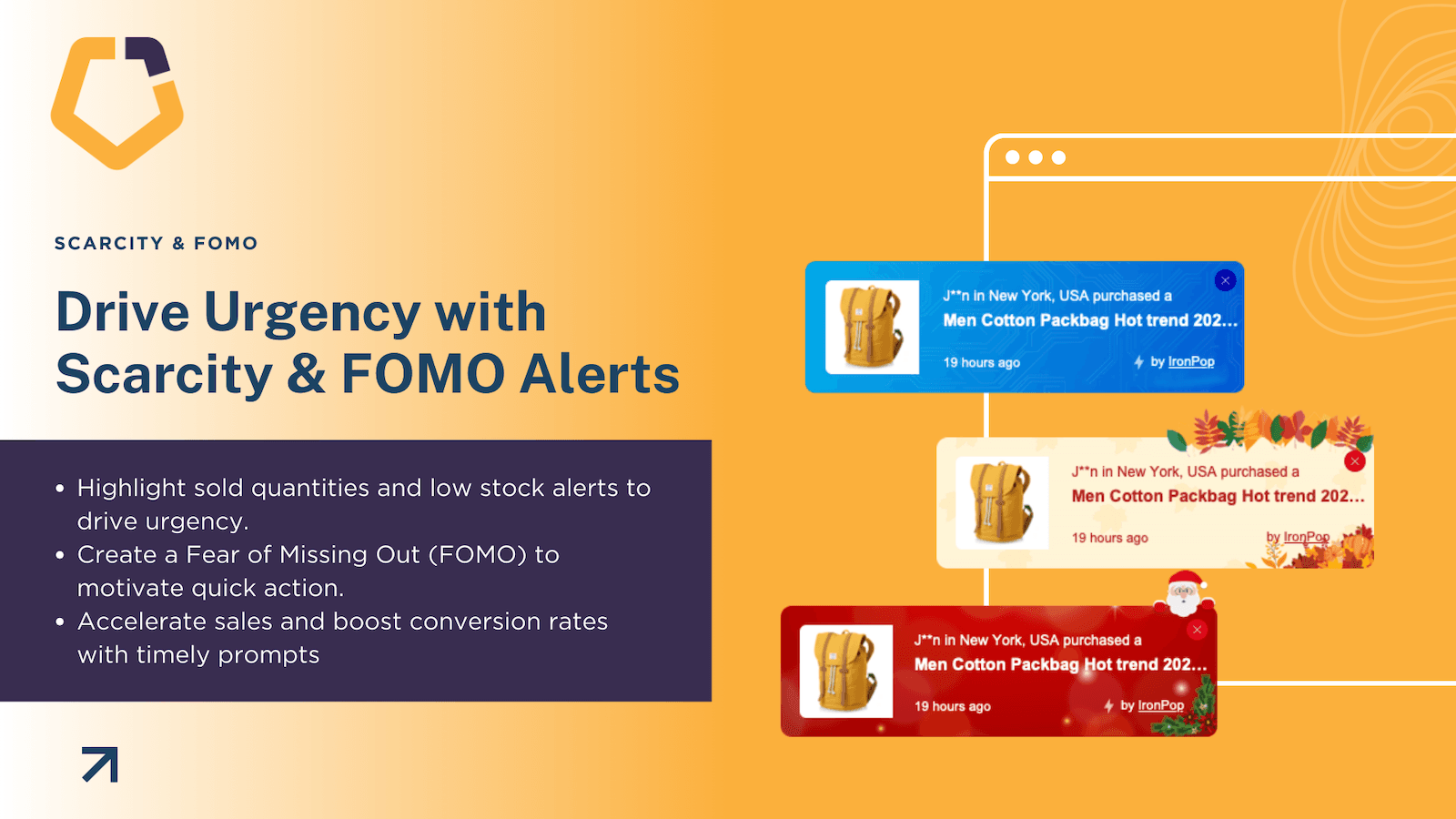 SCARCITY & FOMO

Drive Urgency with Scarcity & FOMO Alerts

• Highlight sold quantities and low stock alerts to drive urgency.
• Create a Fear of Missing Out (FOMO) to motivate quick action.
• Accelerate sales and boost conversion rates with timely prompts

J**n in New York, USA purchased a
Men Cotton Packbag Hot trend 202...
19 hours ago
by IronPop

J**n in New York, USA purchased a
Men Cotton Packbag Hot trend 202...
19 hours ago
by IronPop

J**n in New York, USA purchased a
Men Cotton Packbag Hot trend 202...
19 hours ago
by IronPop